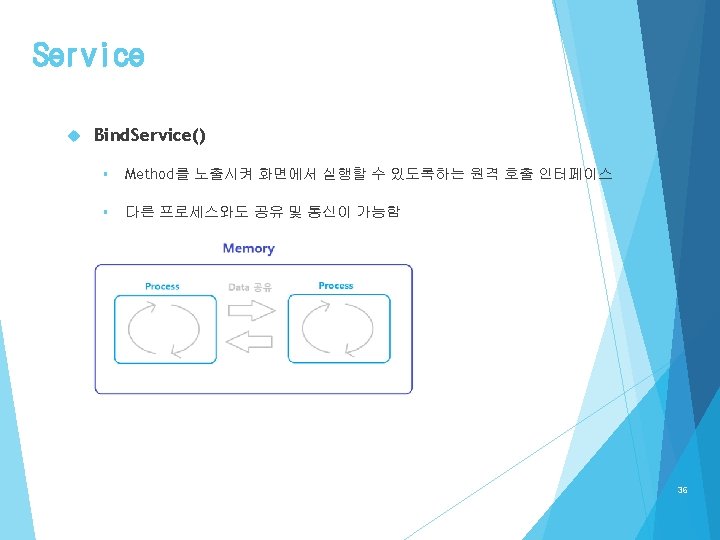 Service

BindService()

Method를 노출시켜 화면에서 실행할 수 있도록하는 원격 호출 인터페이스

다른 프로세스와도 공유 및 통신이 가능함

Memory

Process

Data 공유

Process

36